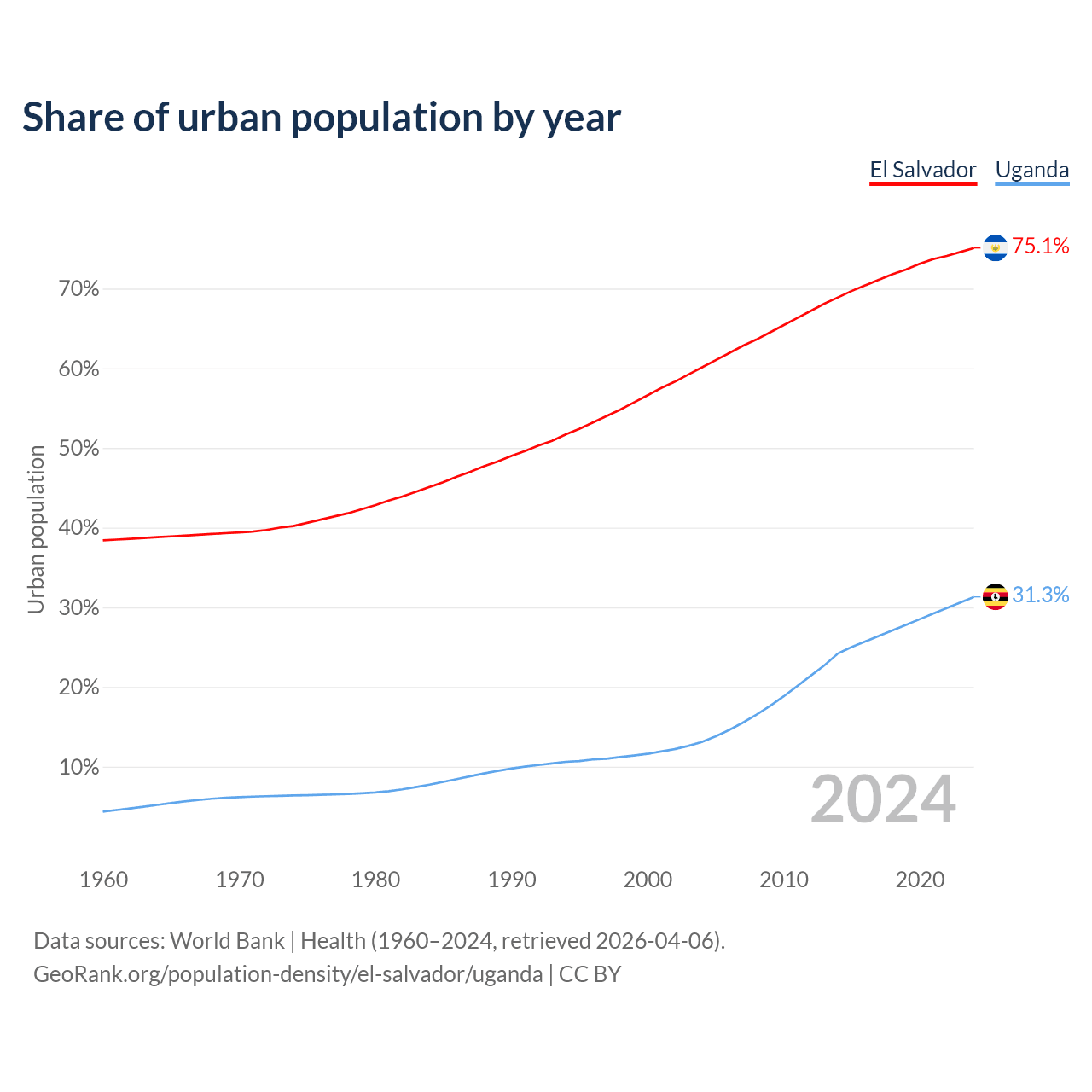 Share of urban population by year

El Salvador Uganda

75.1%

31.3%

Urban population

70%
60%
50%
40%
30%
20%
10%

2024

1960 1970 1980 1990 2000 2010 2020

Data sources: World Bank | Health (1960–2024, retrieved 2026-04-06).
GeoRank.org/population-density/el-salvador/uganda | CC BY